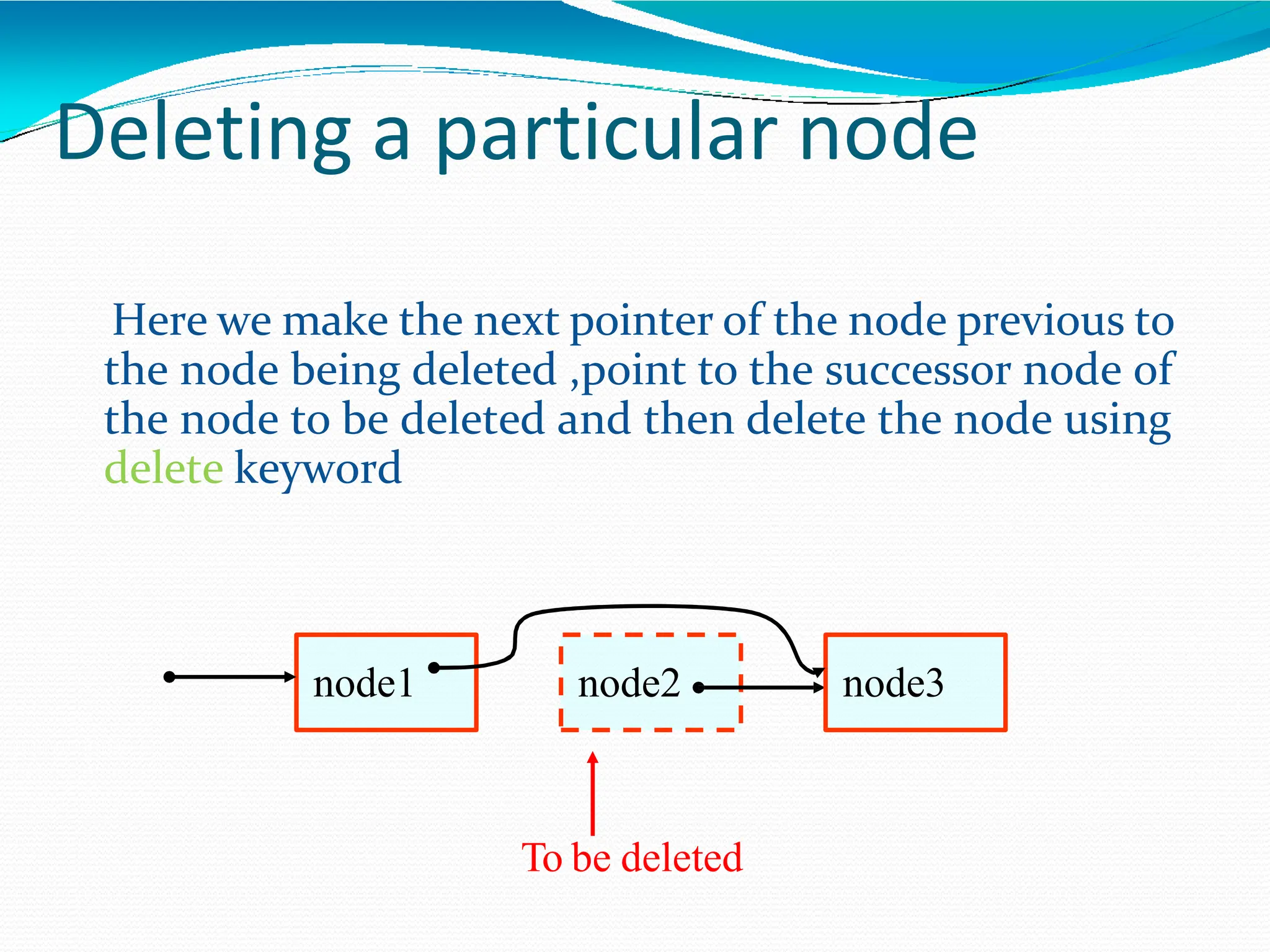 Deleting a particular node

Here we make the next pointer of the node previous to the node being deleted ,point to the successor node of the node to be deleted and then delete the node using delete keyword

node1

node2

node3

To be deleted